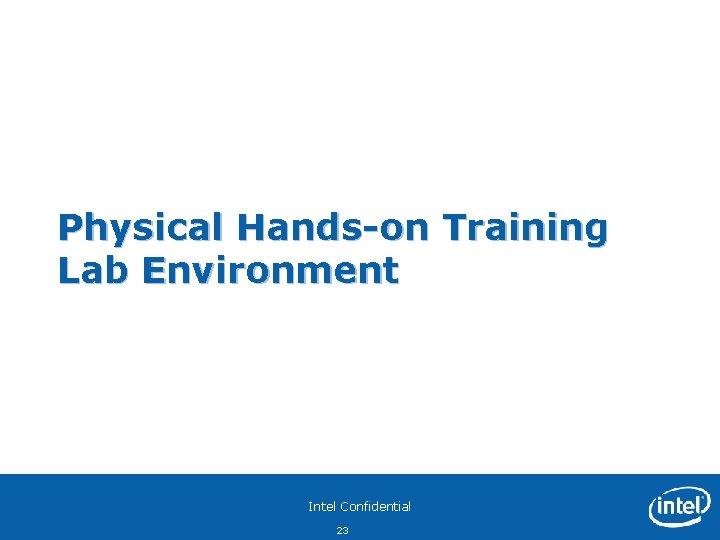 Physical Hands-on Training Lab Environment

Intel Confidential

23

intel